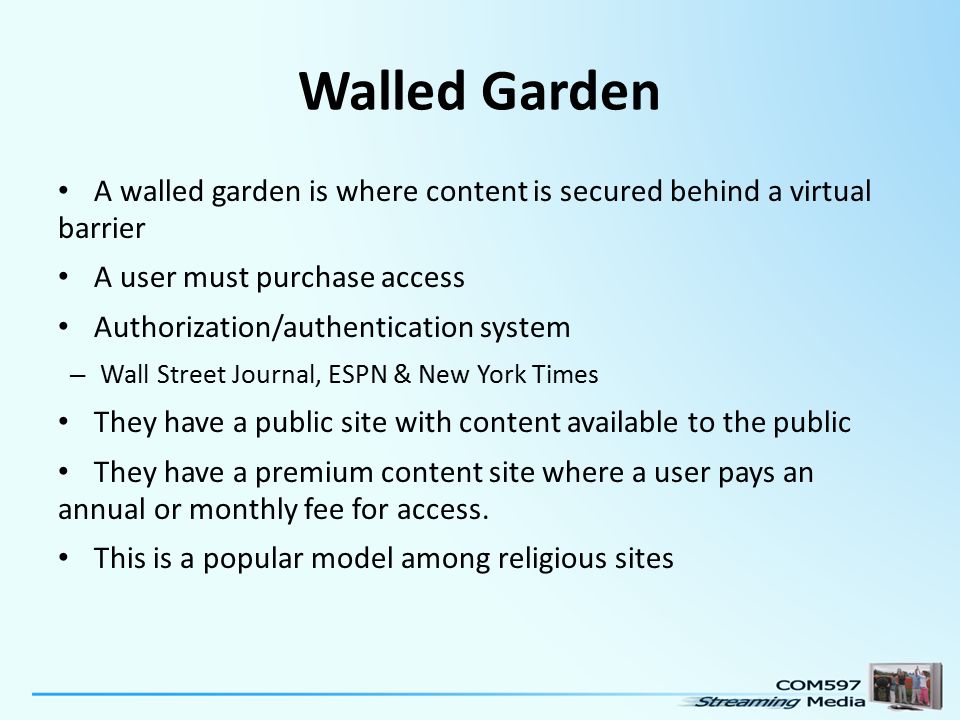 Walled Garden

• A walled garden is where content is secured behind a virtual barrier

• A user must purchase access

• Authorization/authentication system

– Wall Street Journal, ESPN & New York Times

• They have a public site with content available to the public

• They have a premium content site where a user pays an annual or monthly fee for access.

• This is a popular model among religious sites

COM597
Streaming Media